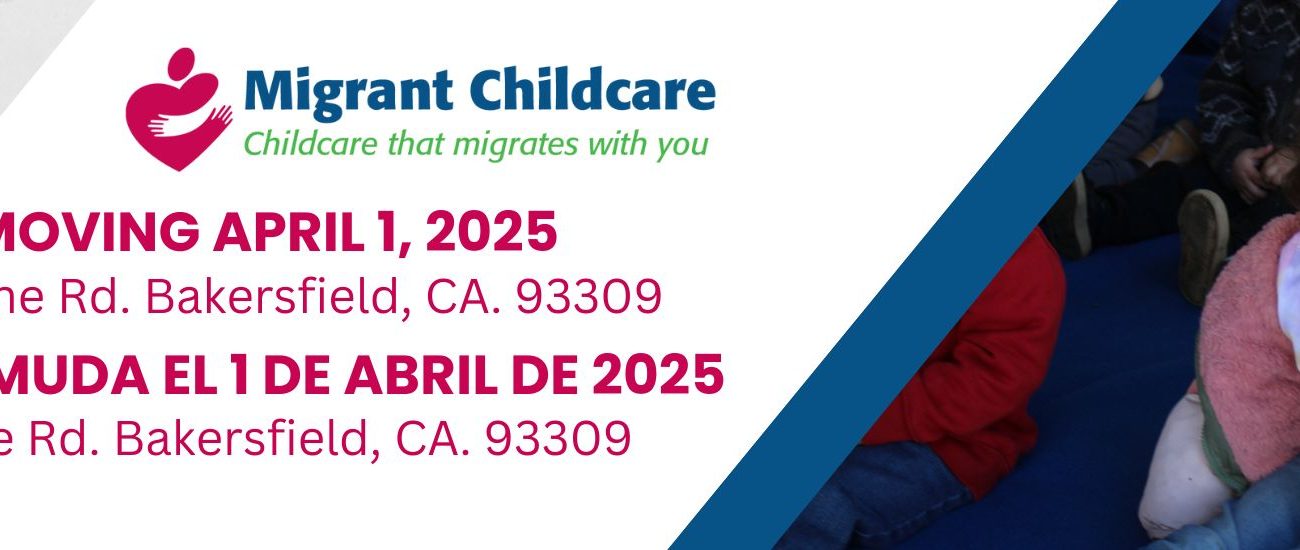 Migrant Childcare
Childcare that migrates with you

MOVING APRIL 1, 2025
ne Rd. Bakersfield, CA. 93309

MUDA EL 1 DE ABRIL DE 2025
e Rd. Bakersfield, CA. 93309